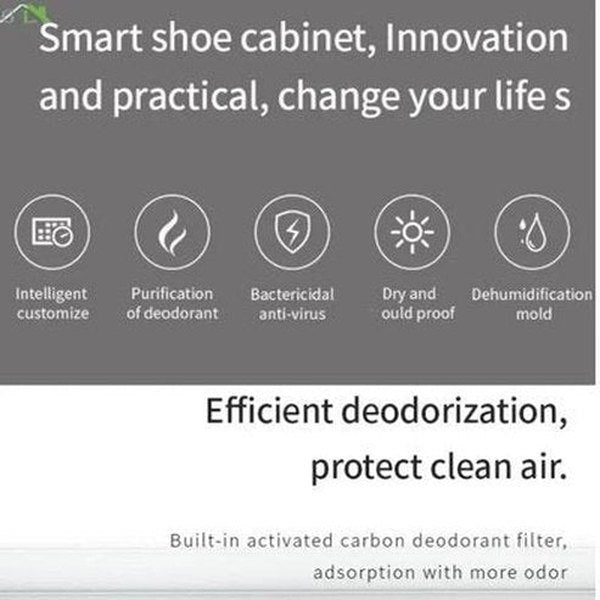 Smart shoe cabinet, Innovation and practical, change your life s

Intelligent customize

Purification of deodorant

Bactericidal anti-virus

Dry and ould proof

Dehumidification mold

Efficient deodorization, protect clean air.

Built-in activated carbon deodorant filter, adsorption with more odor